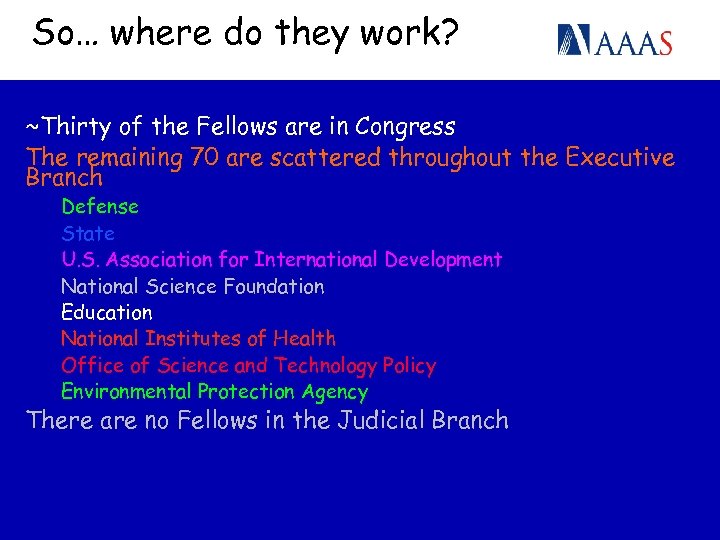 So… where do they work?

AAAS

~Thirty of the Fellows are in Congress

The remaining 70 are scattered throughout the Executive Branch

Defense

State

U.S. Association for International Development

National Science Foundation

Education

National Institutes of Health

Office of Science and Technology Policy

Environmental Protection Agency

There are no Fellows in the Judicial Branch